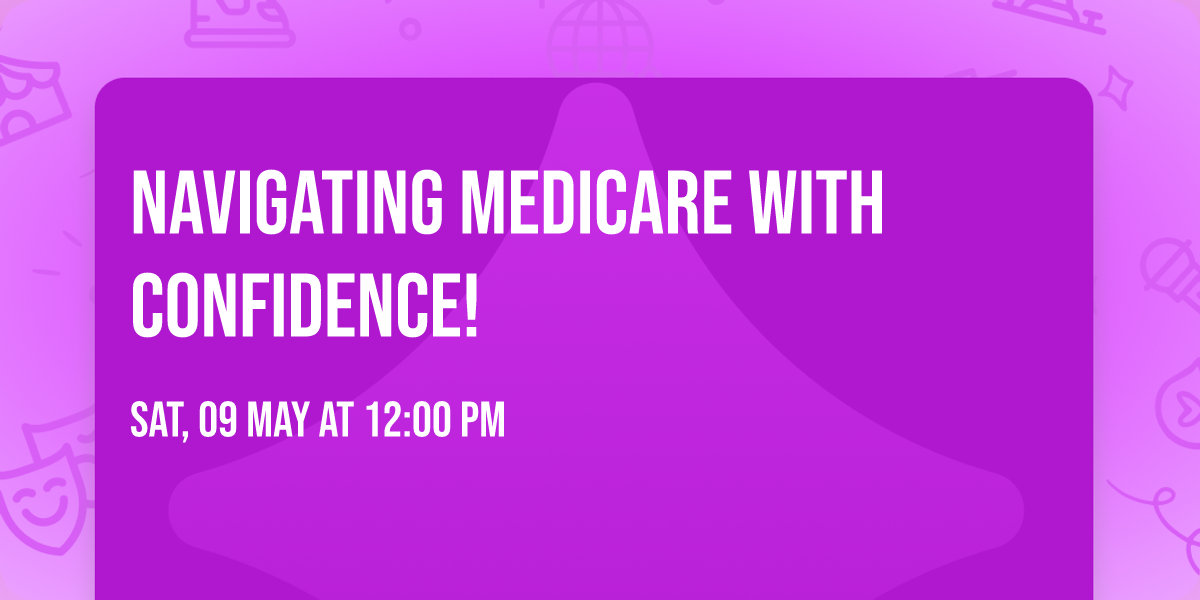 NAVIGATING MEDICARE WITH CONFIDENCE!

SAT, 09 MAY AT 12:00 PM